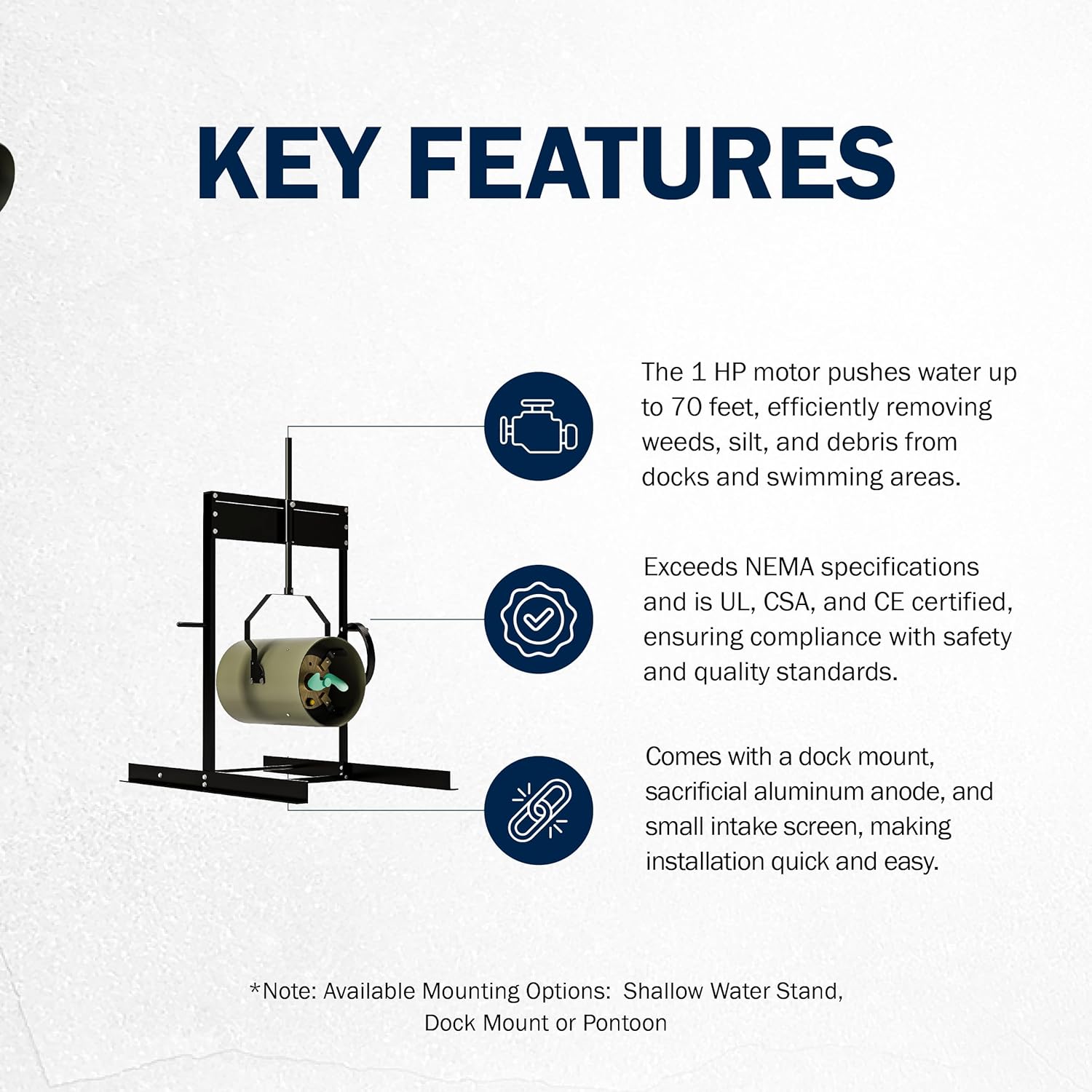 KEY FEATURES

The 1 HP motor pushes water up to 70 feet, efficiently removing weeds, silt, and debris from docks and swimming areas.

Exceeds NEMA specifications and is UL, CSA, and CE certified, ensuring compliance with safety and quality standards.

Comes with a dock mount, sacrificial aluminum anode, and small intake screen, making installation quick and easy.

*Note: Available Mounting Options: Shallow Water Stand, Dock Mount or Pontoon